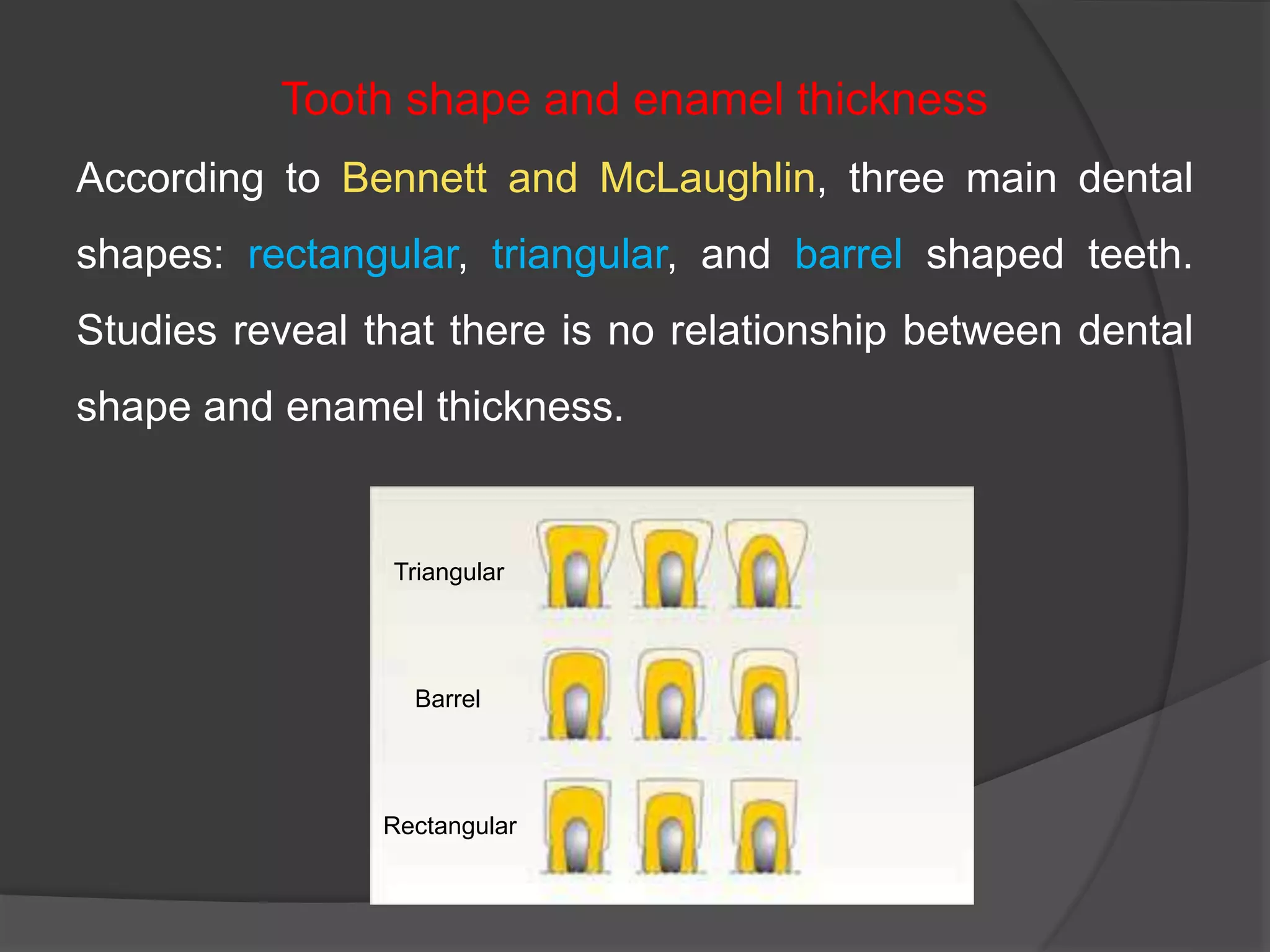 Tooth shape and enamel thickness

According to Bennett and McLaughlin, three main dental shapes: rectangular, triangular, and barrel shaped teeth. Studies reveal that there is no relationship between dental shape and enamel thickness.

Triangular

Barrel

Rectangular